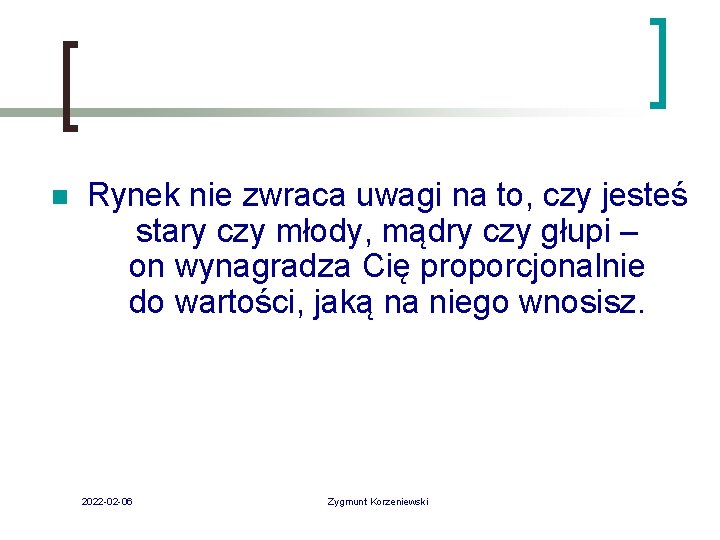 Rynek nie zwraca uwagi na to, czy jesteś stary czy młody, mądry czy głupi – on wynagradza Cię proporcjonalnie do wartości, jaką na niego wnosisz.

2022-02-06

Zygmunt Korzeniewski